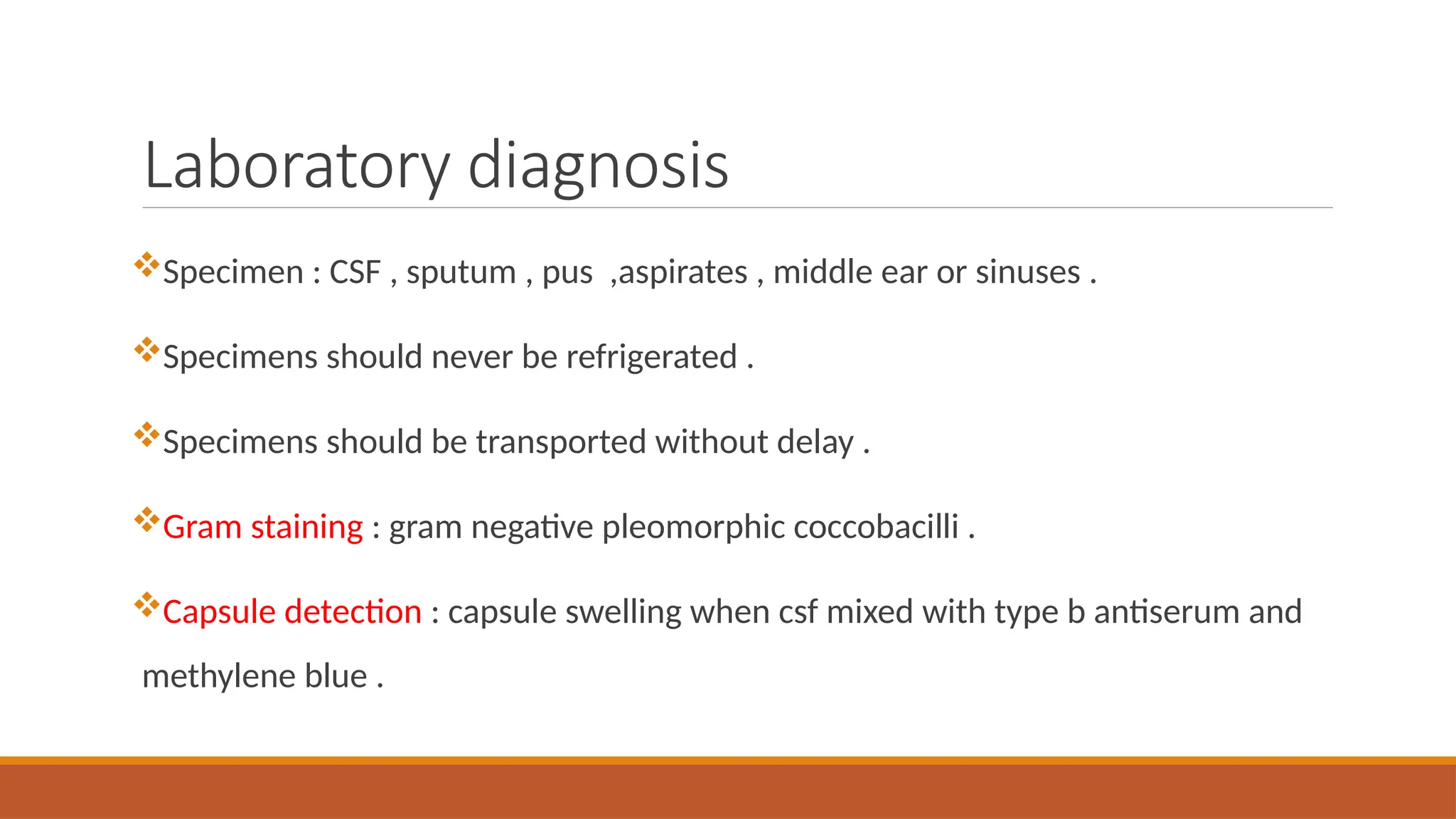 Laboratory diagnosis

❖Specimen : CSF , sputum , pus ,aspirates , middle ear or sinuses .

❖Specimens should never be refrigerated .

❖Specimens should be transported without delay .

❖Gram staining : gram negative pleomorphic coccobacilli .

❖Capsule detection : capsule swelling when csf mixed with type b antiserum and methylene blue .